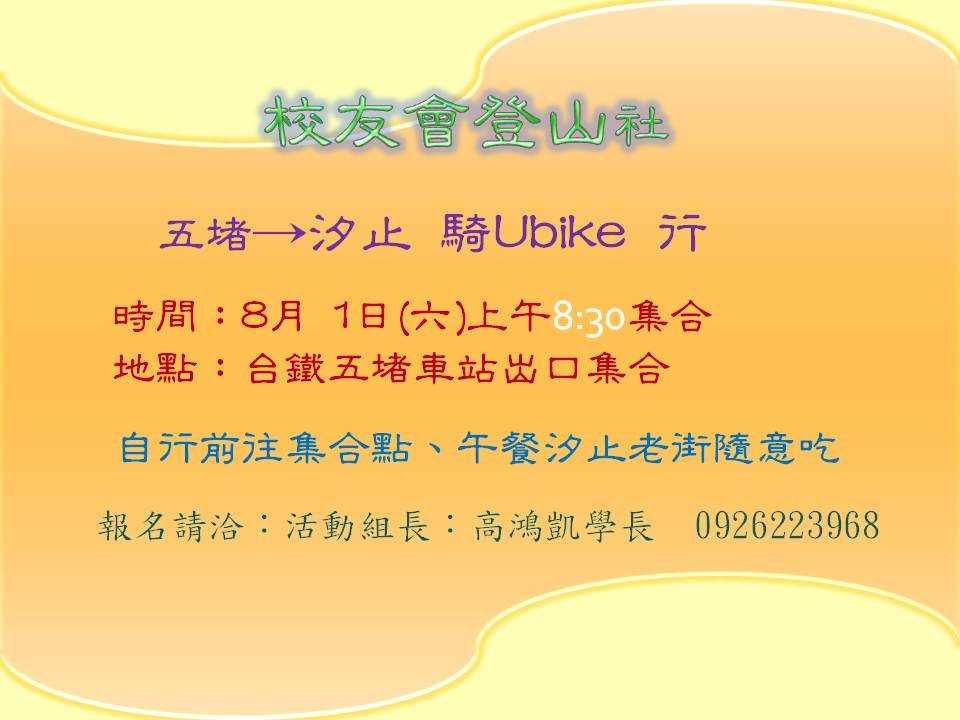 校友會登山社

五堵→汐止 騎Ubike 行

時間：8月 1日(六)上午8:30集合
地點：台鐵五堵車站出口集合

自行前往集合點、午餐汐止老街隨意吃

報名請洽：活動組長：高鴻凱學長 0926223968